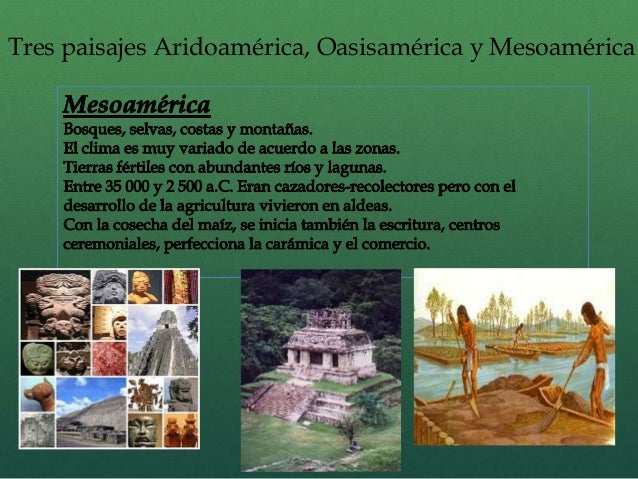 Tres paisajes Aridoamérica, Oasisamérica y Mesoamérica

Mesoamérica
Bosques, selvas, costas y montañas.
El clima es muy variado de acuerdo a las zonas.
Tierras fértiles con abundantes ríos y lagunas.
Entre 35 000 y 2 500 a.C. Eran cazadores-recolectores pero con el desarrollo de la agricultura vivieron en aldeas.
Con la cosecha del maíz, se inicia también la escritura, centros ceremoniales, perfecciona la carámica y el comercio.